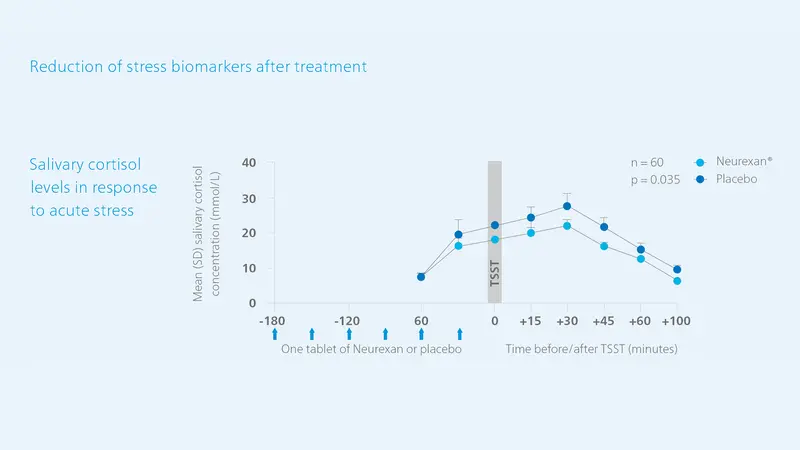 Reduction of stress biomarkers after treatment

Salivary cortisol levels in response to acute stress

Mean (SD) salivary cortisol concentration (mmol/L)

40
30
20
10
0

TSST

n = 60
p = 0.035

Neurexan®
Placebo

-180
-120
60
0
+15
+30
+45
+60
+100

One tablet of Neurexan or placebo
Time before/after TSST (minutes)